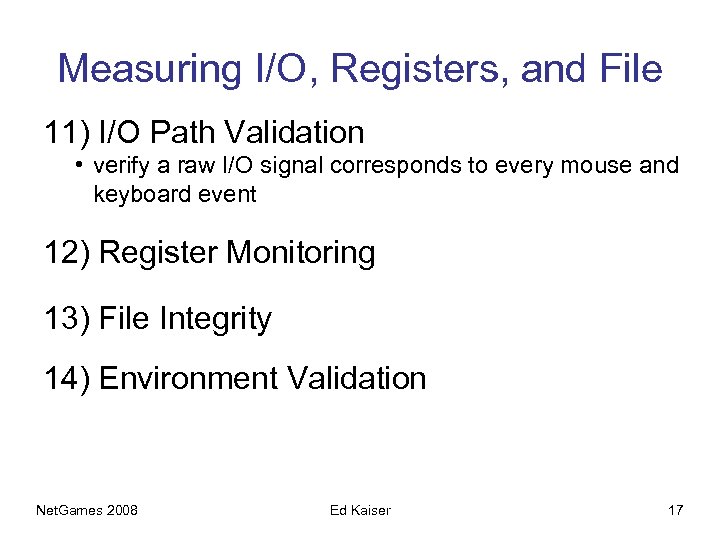 Measuring I/O, Registers, and File

11) I/O Path Validation

• verify a raw I/O signal corresponds to every mouse and keyboard event

12) Register Monitoring

13) File Integrity

14) Environment Validation

NetGames 2008

Ed Kaiser

17